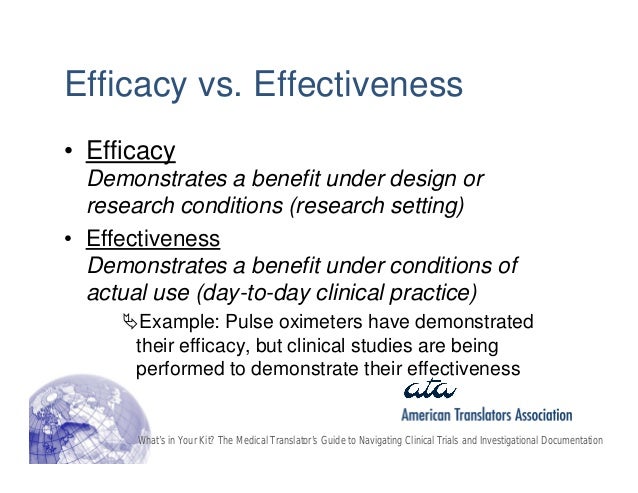 Efficacy vs. Effectiveness

• Efficacy
Demonstrates a benefit under design or research conditions (research setting)

• Effectiveness
Demonstrates a benefit under conditions of actual use (day-to-day clinical practice)

Example: Pulse oximeters have demonstrated their efficacy, but clinical studies are being performed to demonstrate their effectiveness

ata
American Translators Association

What's in Your Kit? The Medical Translator's Guide to Navigating Clinical Trials and Investigational Documentation